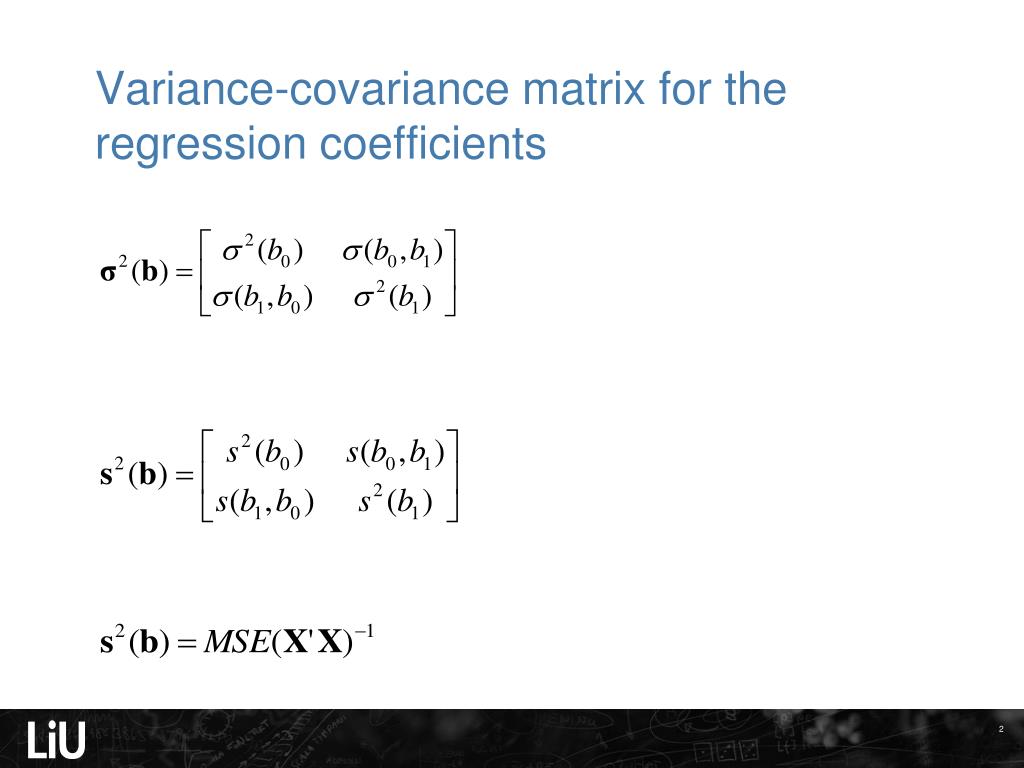 Variance-covariance matrix for the regression coefficients

$\boldsymbol{\sigma}^2(\mathbf{b}) = \begin{bmatrix} \sigma^2(b_0) & \sigma(b_0, b_1) \\ \sigma(b_1, b_0) & \sigma^2(b_1) \end{bmatrix}$

$\mathbf{s}^2(\mathbf{b}) = \begin{bmatrix} s^2(b_0) & s(b_0, b_1) \\ s(b_1, b_0) & s^2(b_1) \end{bmatrix}$

$\mathbf{s}^2(\mathbf{b}) = MSE(\mathbf{X}'\mathbf{X})^{-1}$

LiU

2